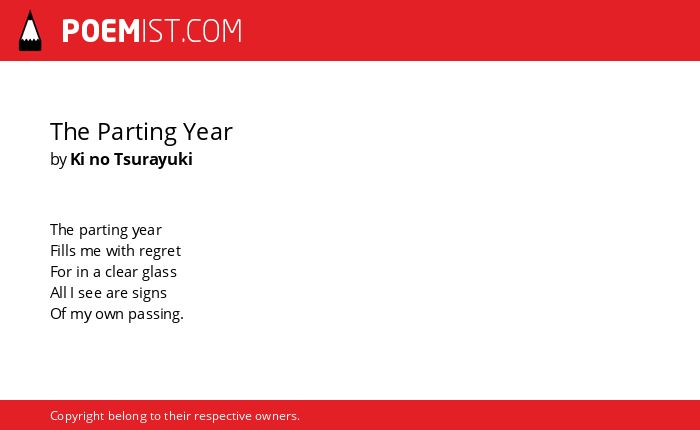 POEMIST.COM

The Parting Year
by Ki no Tsurayuki

The parting year
Fills me with regret
For in a clear glass
All I see are signs
Of my own passing.

Copyright belong to their respective owners.